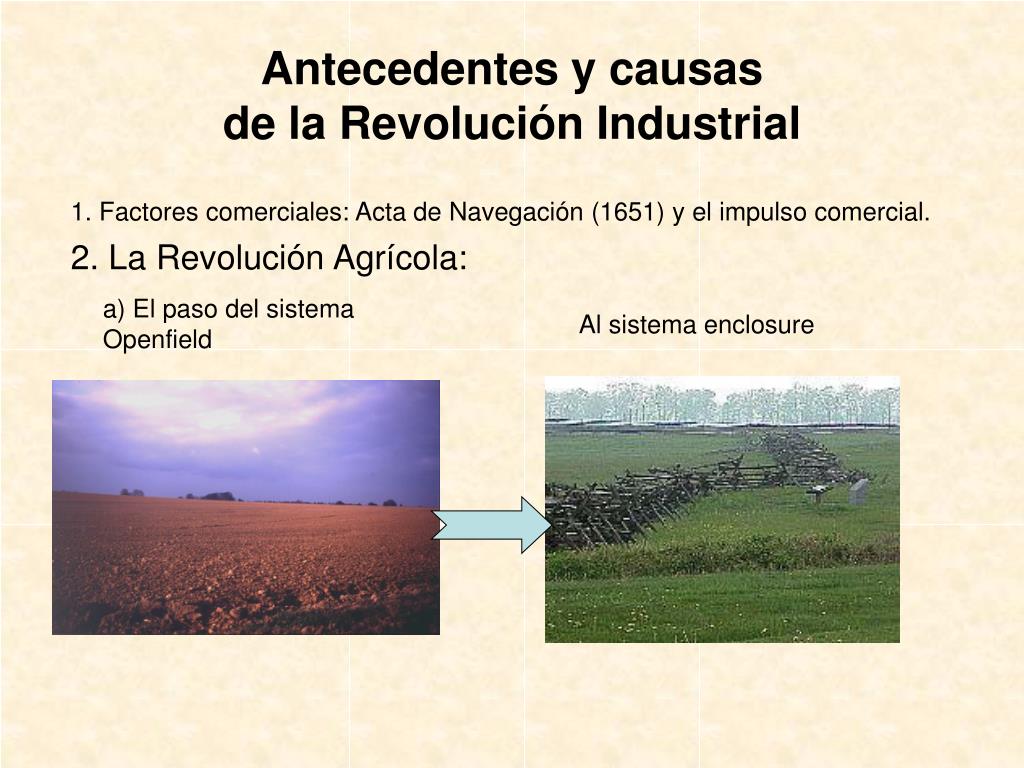 Antecedentes y causas
de la Revolución Industrial

1. Factores comerciales: Acta de Navegación (1651) y el impulso comercial.

2. La Revolución Agrícola:

a) El paso del sistema Openfield

Al sistema enclosure